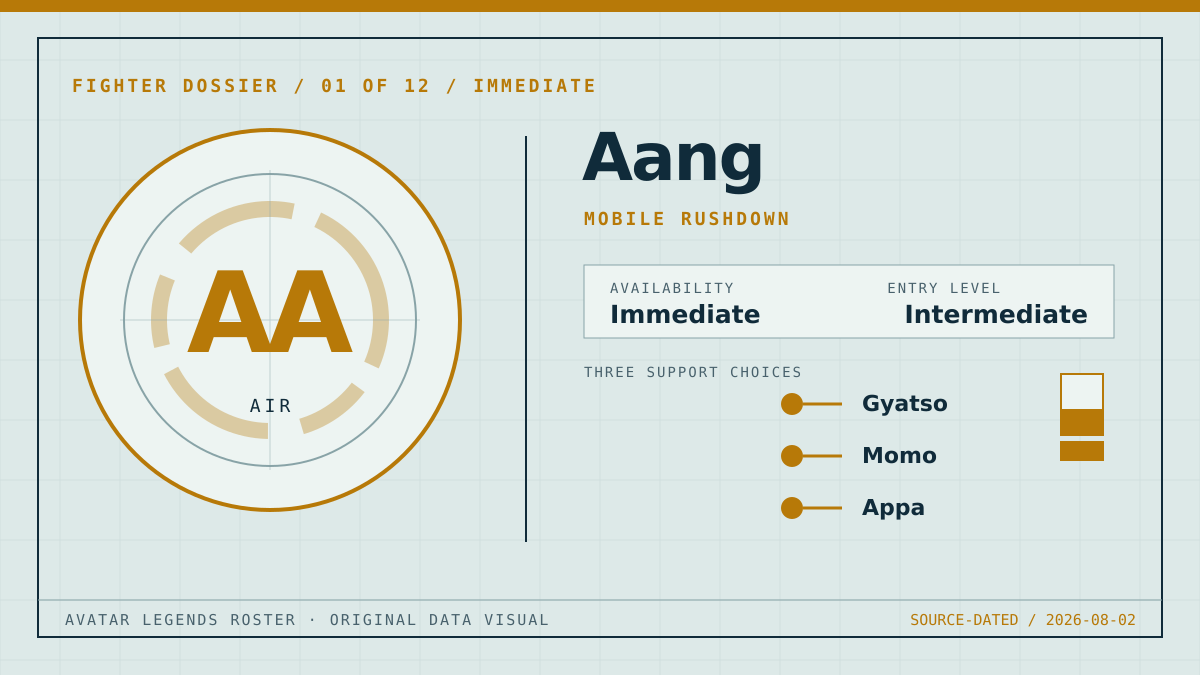 FIGHTER DOSSIER / 01 OF 12 / IMMEDIATE

AA

AIR

Aang

MOBILE RUSHDOWN

AVAILABILITY
Immediate

ENTRY LEVEL
Intermediate

THREE SUPPORT CHOICES

Gyatso

Momo

Appa

AVATAR LEGENDS ROSTER · ORIGINAL DATA VISUAL

SOURCE-DATED / 2026-08-02